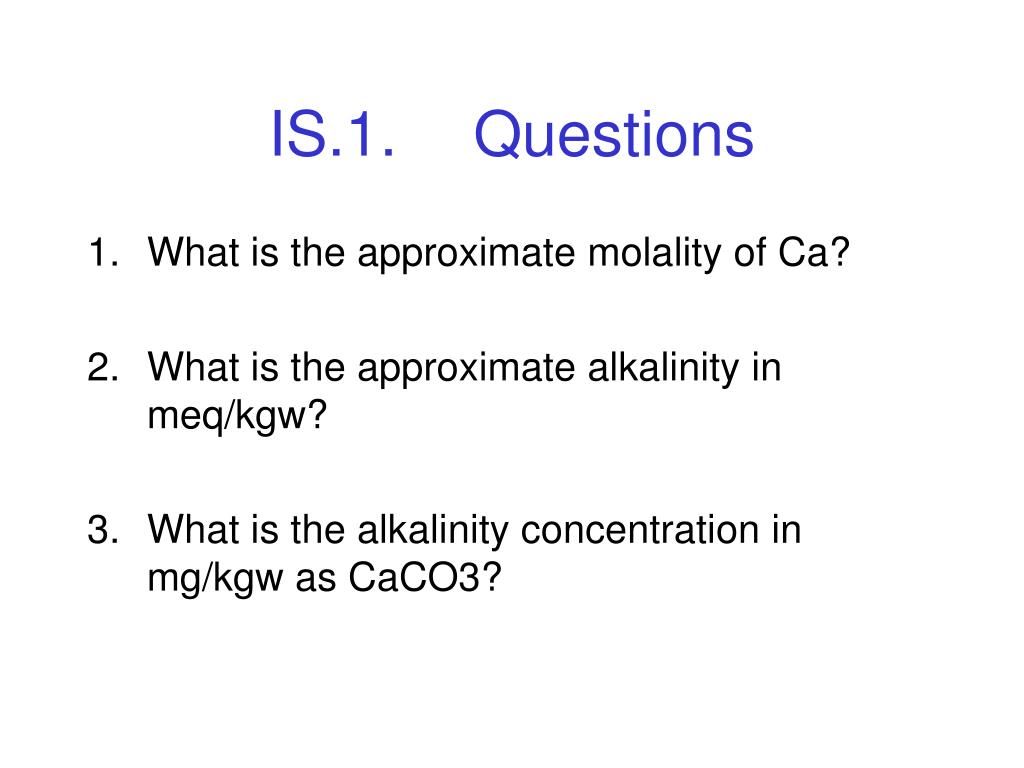 IS.1. Questions

1. What is the approximate molality of Ca?

2. What is the approximate alkalinity in meq/kgw?

3. What is the alkalinity concentration in mg/kgw as CaCO3?